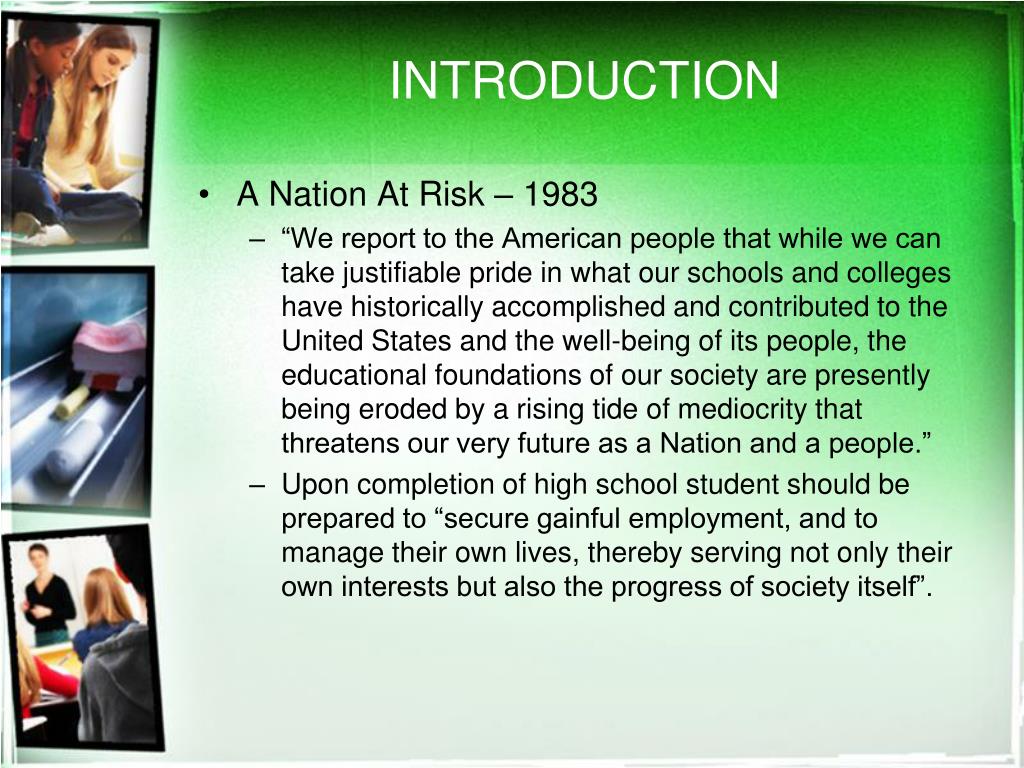 INTRODUCTION

• A Nation At Risk – 1983

– “We report to the American people that while we can take justifiable pride in what our schools and colleges have historically accomplished and contributed to the United States and the well-being of its people, the educational foundations of our society are presently being eroded by a rising tide of mediocrity that threatens our very future as a Nation and a people.”

– Upon completion of high school student should be prepared to “secure gainful employment, and to manage their own lives, thereby serving not only their own interests but also the progress of society itself”.